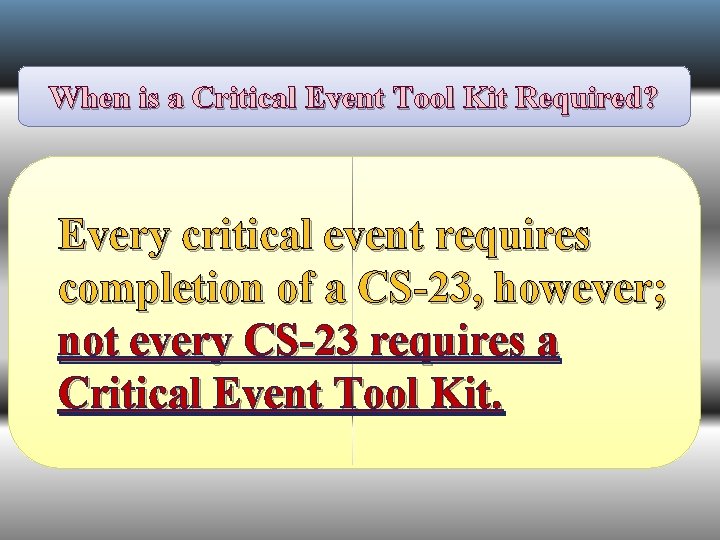 When is a Critical Event Tool Kit Required?

Every critical event requires completion of a CS-23, however; not every CS-23 requires a Critical Event Tool Kit.